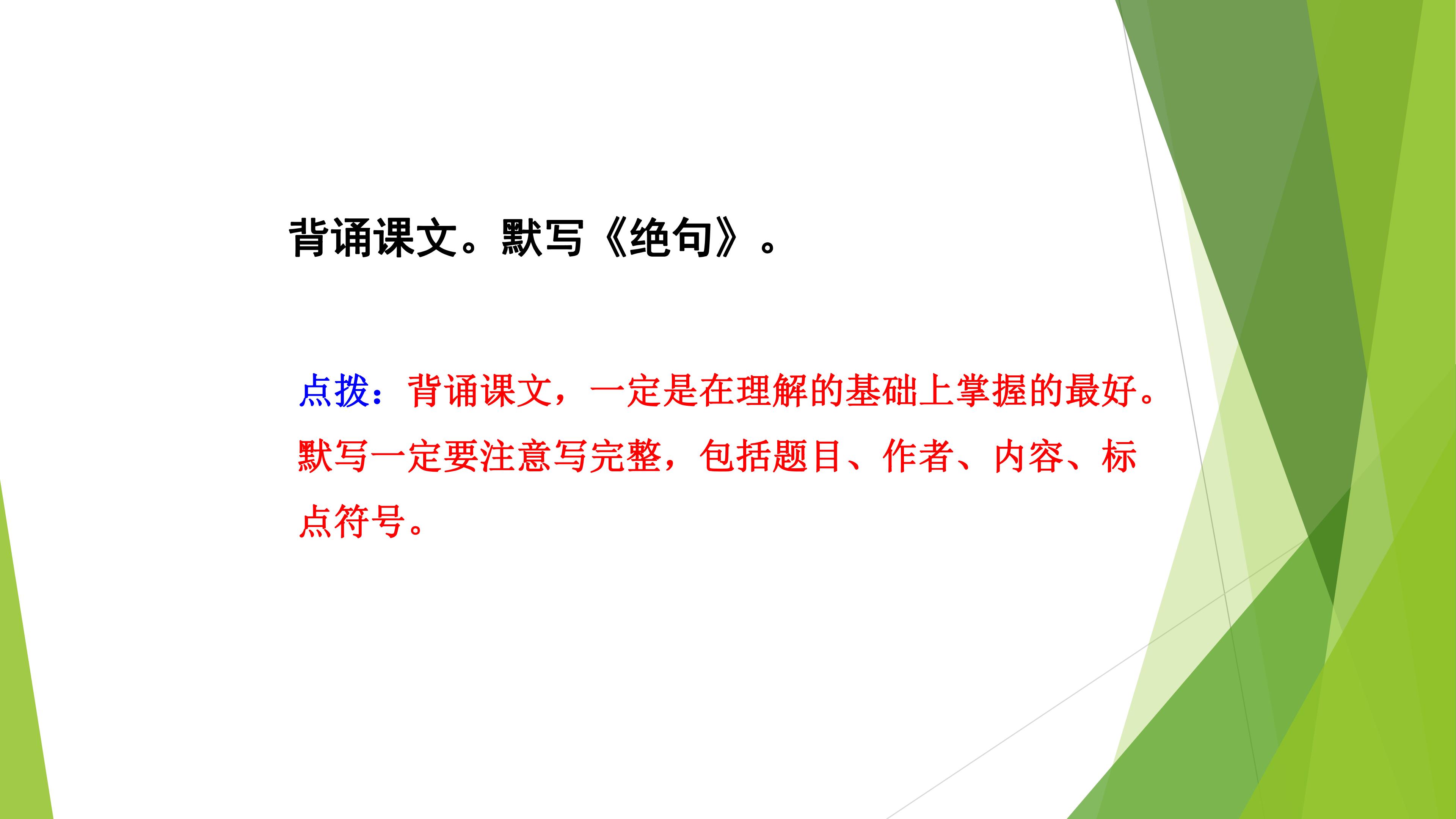 背诵课文。默写《绝句》。

点拨：背诵课文，一定是在理解的基础上掌握的最好。默写一定要注意写完整，包括题目、作者、内容、标点符号。